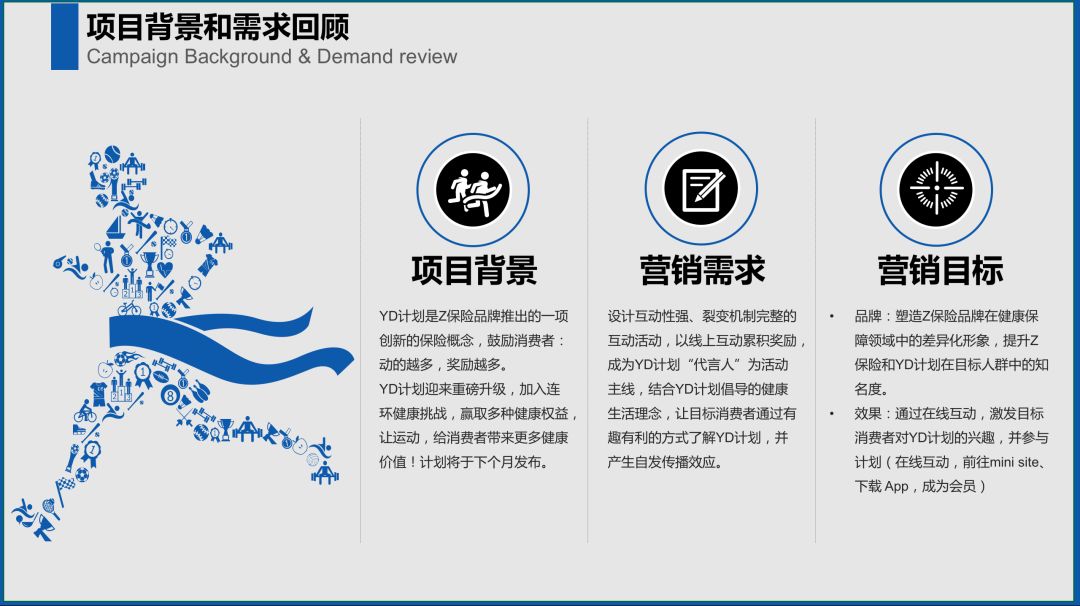 项目背景和需求回顾
Campaign Background & Demand review

项目背景

YD计划是Z保险品牌推出的一项创新的保险概念，鼓励消费者：动的越多，奖励越多。

YD计划迎来重磅升级，加入连环健康挑战，赢取多种健康权益，让运动，给消费者带来更多健康价值！计划将于下个月发布。

营销需求

设计互动性强、裂变机制完整的互动活动，以线上互动累积奖励，成为YD计划“代言人”为活动主线，结合YD计划倡导的健康生活理念，让目标消费者通过有趣有利的方式了解YD计划，并产生自发传播效应。

营销目标

• 品牌：塑造Z保险品牌在健康保障领域中的差异化形象，提升Z保险和YD计划在目标人群中的知名度。

• 效果：通过在线互动，激发目标消费者对YD计划的兴趣，并参与计划（在线互动，前往mini site、下载 App，成为会员）